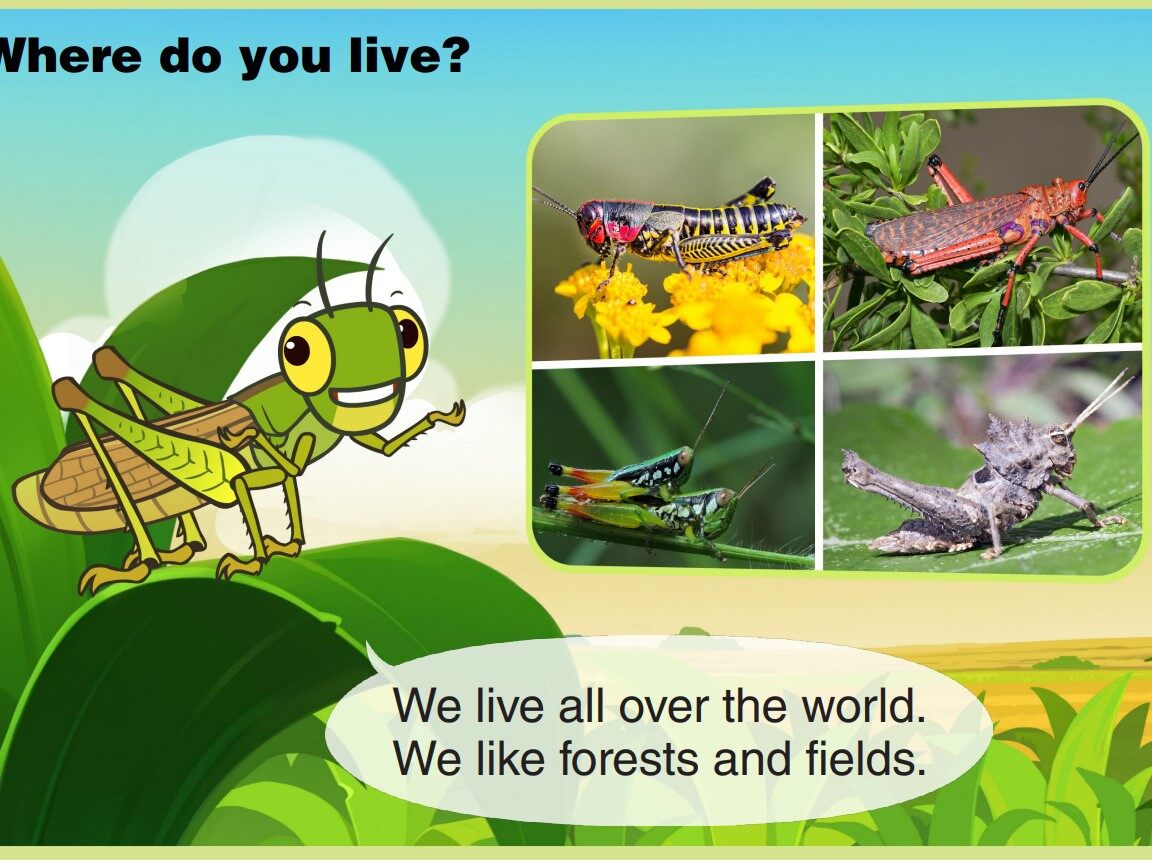 Where do you live?

We live all over the world.
We like forests and fields.